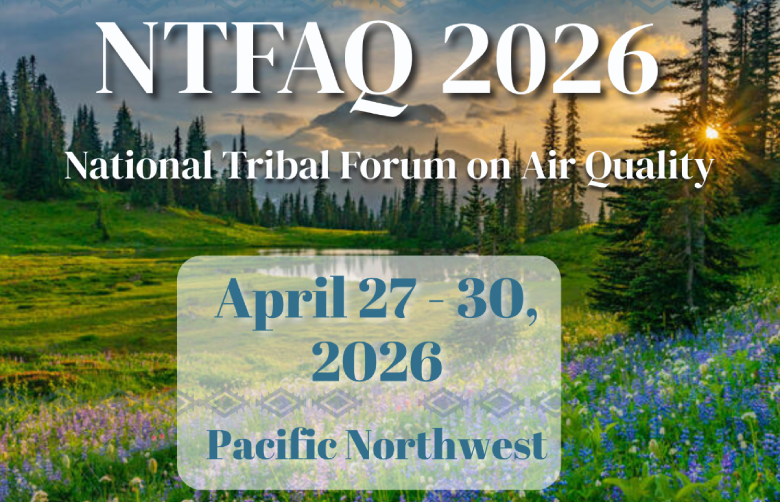 NTFAQ 2026

National Tribal Forum on Air Quality

April 27 - 30, 2026

Pacific Northwest